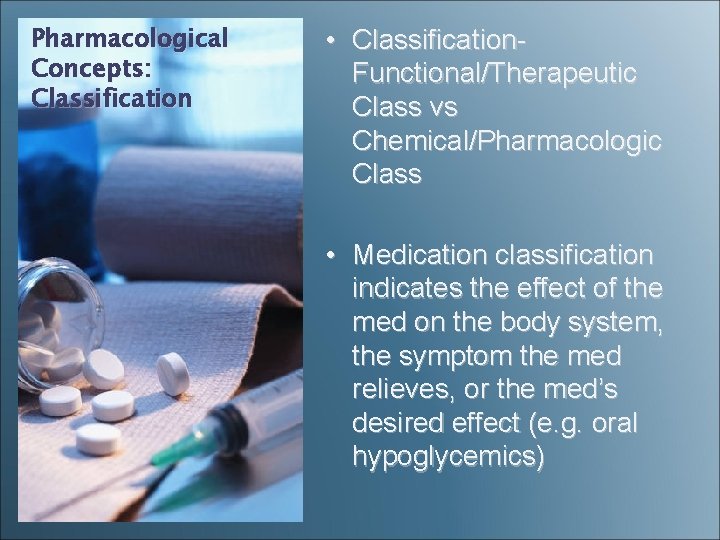 Pharmacological Concepts: Classification

• Classification-Functional/Therapeutic Class vs Chemical/Pharmacologic Class

• Medication classification indicates the effect of the med on the body system, the symptom the med relieves, or the med's desired effect (e.g. oral hypoglycemics)